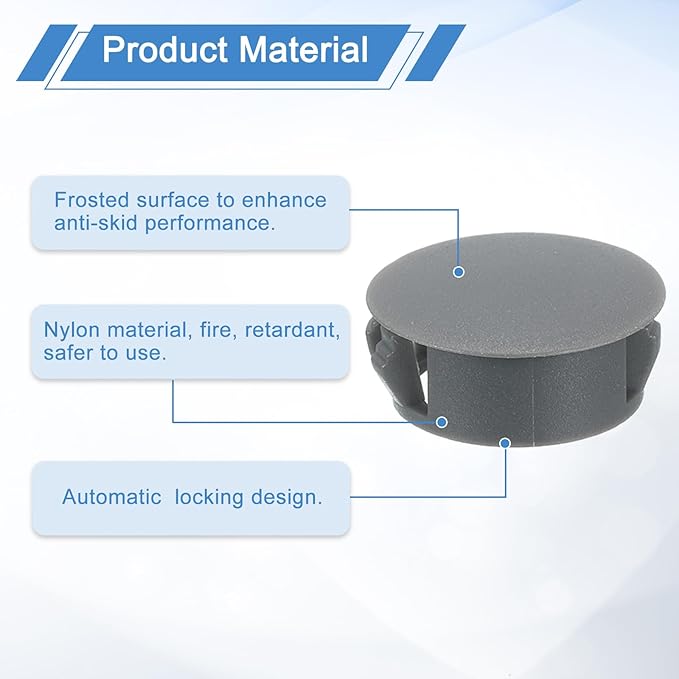 Product Material

Frosted surface to enhance anti-skid performance.

Nylon material, fire, retardant, safer to use.

Automatic  locking design.